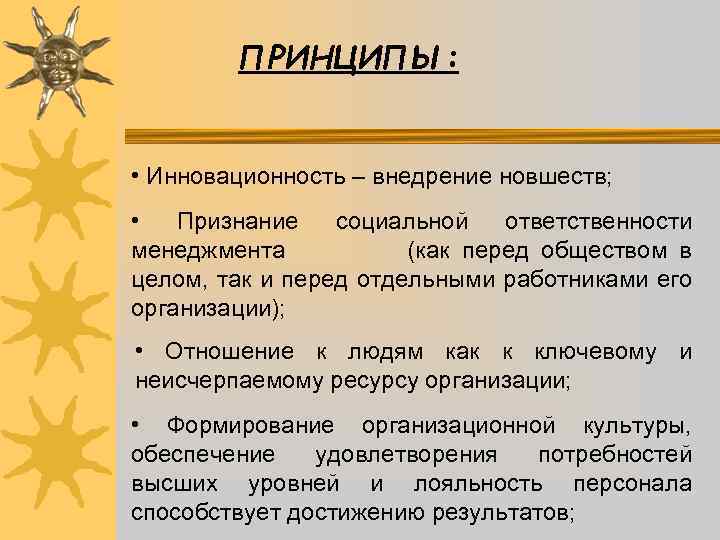 ПРИНЦИПЫ :

• Инновационность – внедрение новшеств;

• Признание социальной ответственности менеджмента (как перед обществом в целом, так и перед отдельными работниками его организации);

• Отношение к людям как к ключевому и неисчерпаемому ресурсу организации;

• Формирование организационной культуры, обеспечение удовлетворения потребностей высших уровней и лояльность персонала способствует достижению результатов;